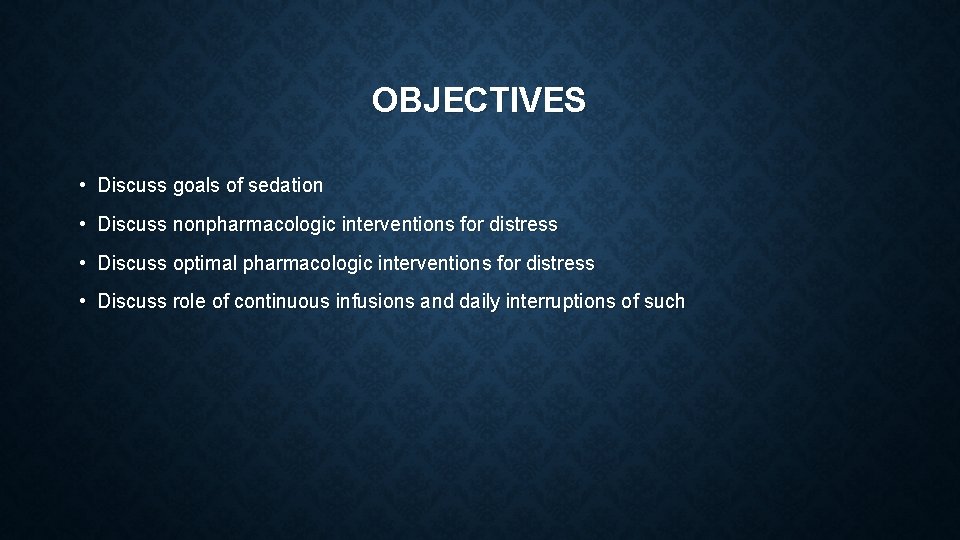 OBJECTIVES

• Discuss goals of sedation

• Discuss nonpharmacologic interventions for distress

• Discuss optimal pharmacologic interventions for distress

• Discuss role of continuous infusions and daily interruptions of such